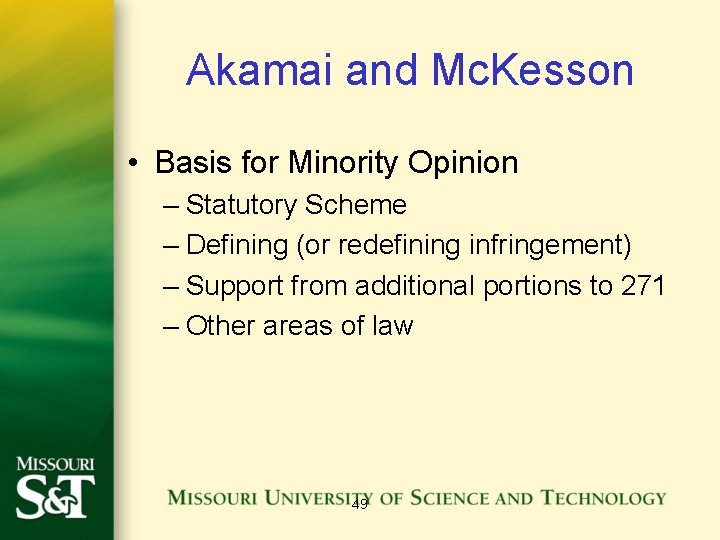 Akamai and McKesson

• Basis for Minority Opinion
– Statutory Scheme
– Defining (or redefining infringement)
– Support from additional portions to 271
– Other areas of law

MISSOURI
S&T

MISSOURI UNIVERSITY OF SCIENCE AND TECHNOLOGY

49